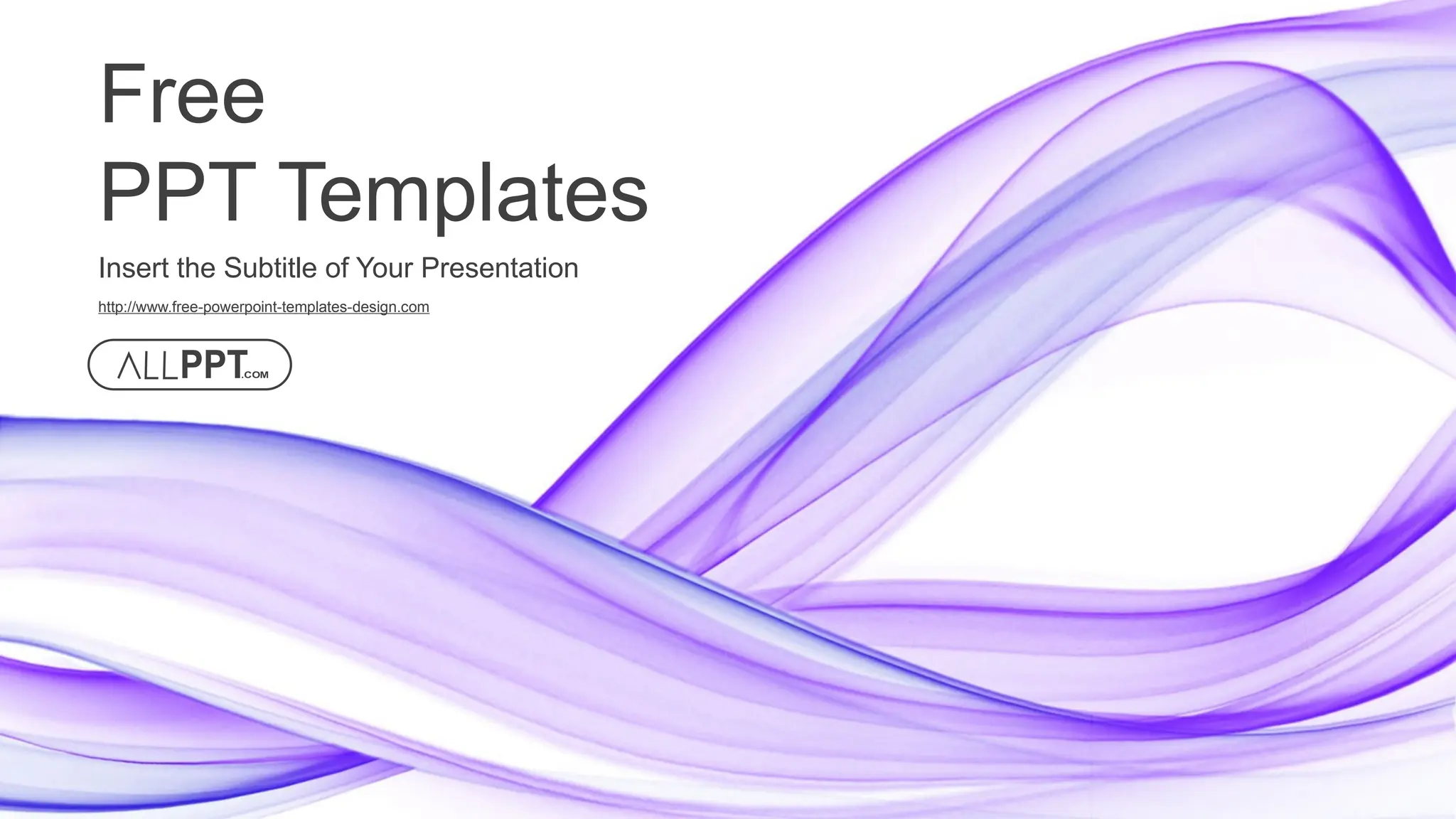 Free
PPT Templates

Insert the Subtitle of Your Presentation

http://www.free-powerpoint-templates-design.com

ALLPPT.COM